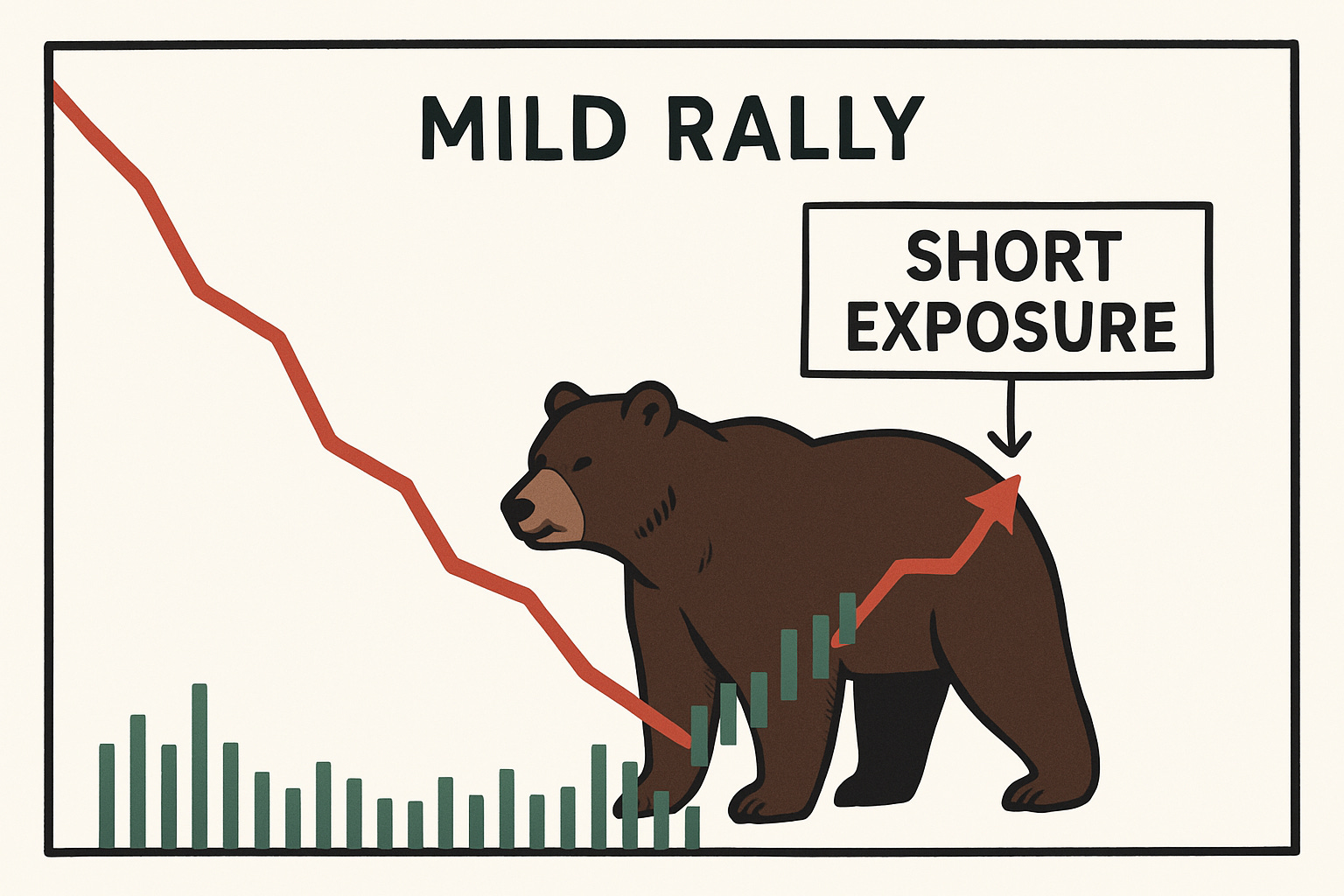 MILD RALLY

SHORT EXPOSURE